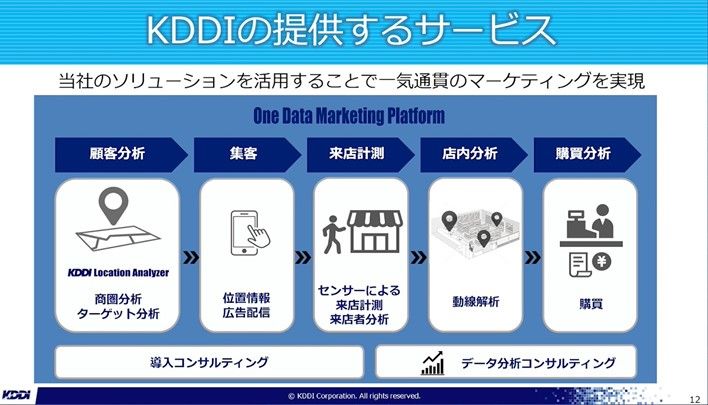 KDDIの提供するサービス

当社のソリューションを活用することで一気通貫のマーケティングを実現

One Data Marketing Platform

顧客分析

集客

来店計測

店内分析

購買分析

KDDI Location Analyzer

商圏分析
ターゲット分析

位置情報
広告配信

センサーによる
来店計測
来店者分析

動線解析

購買

導入コンサルティング

データ分析コンサルティング

KDDI

© KDDI Corporation. All rights reserved.

12